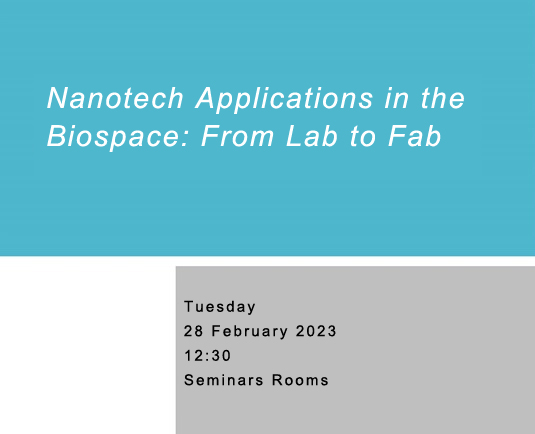 Nanotech Applications in the Biospace: From Lab to Fab

Tuesday
28 February 2023
12:30
Seminars Rooms